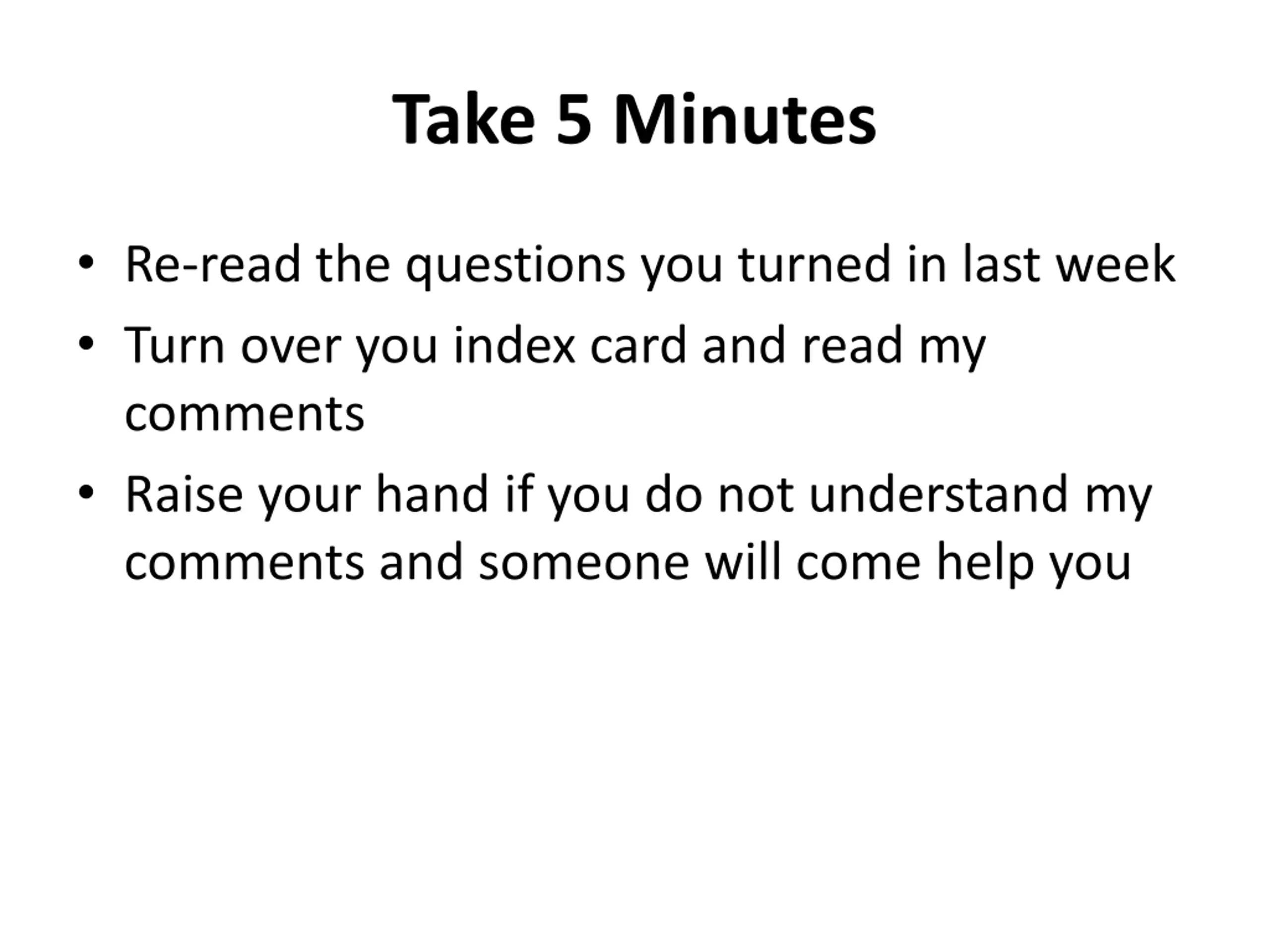 Take 5 Minutes

• Re-read the questions you turned in last week
• Turn over you index card and read my comments
• Raise your hand if you do not understand my comments and someone will come help you